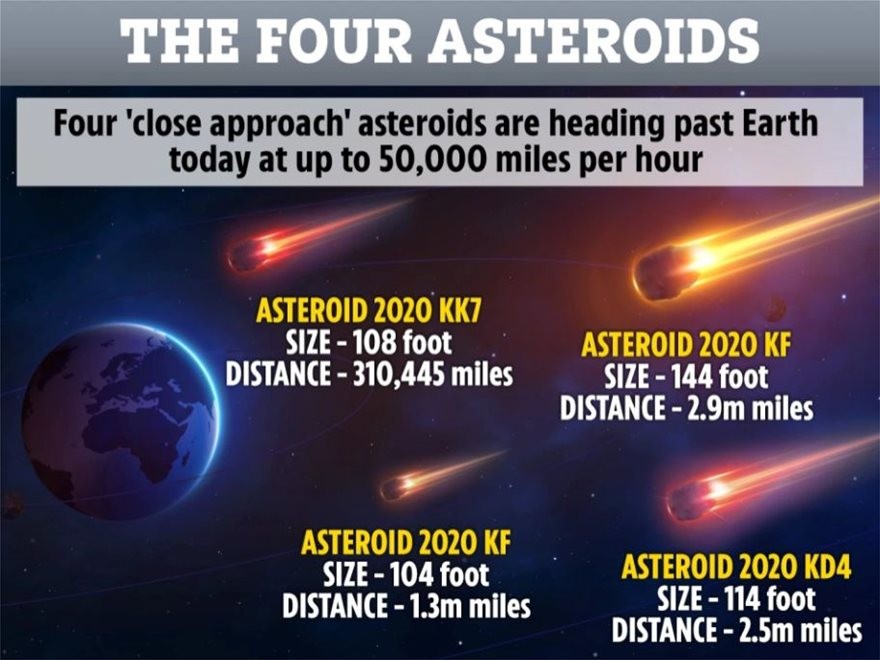 THE FOUR ASTEROIDS

Four 'close approach' asteroids are heading past Earth today at up to 50,000 miles per hour

ASTEROID 2020 KK7
SIZE - 108 foot
DISTANCE - 310,445 miles

ASTEROID 2020 KF
SIZE - 144 foot
DISTANCE - 2.9m miles

ASTEROID 2020 KF
SIZE - 104 foot
DISTANCE - 1.3m miles

ASTEROID 2020 KD4
SIZE - 114 foot
DISTANCE - 2.5m miles